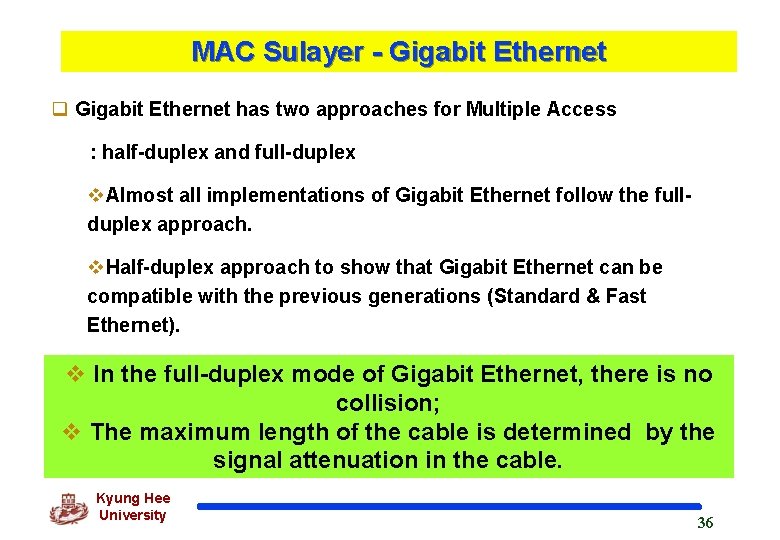 MAC Sulayer - Gigabit Ethernet

❑ Gigabit Ethernet has two approaches for Multiple Access

: half-duplex and full-duplex

❖Almost all implementations of Gigabit Ethernet follow the full-duplex approach.

❖Half-duplex approach to show that Gigabit Ethernet can be compatible with the previous generations (Standard & Fast Ethernet).

❖ In the full-duplex mode of Gigabit Ethernet, there is no collision;
❖ The maximum length of the cable is determined by the signal attenuation in the cable.

Kyung Hee University

36